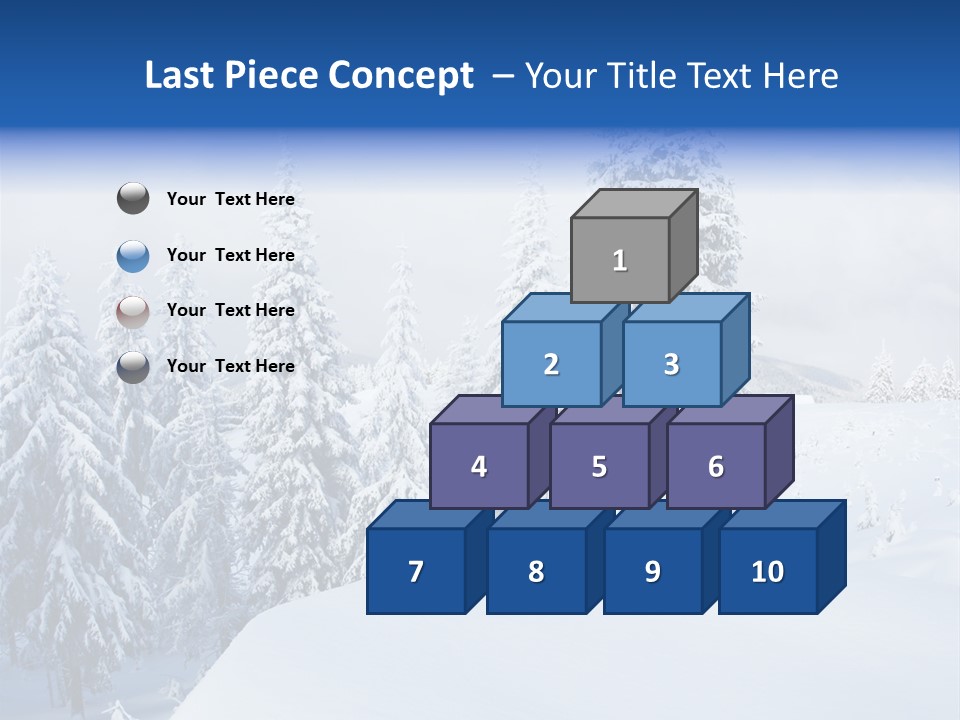 Last Piece Concept – Your Title Text Here

Your Text Here

Your Text Here

Your Text Here

Your Text Here

1

2 3

4 5 6

7 8 9 10